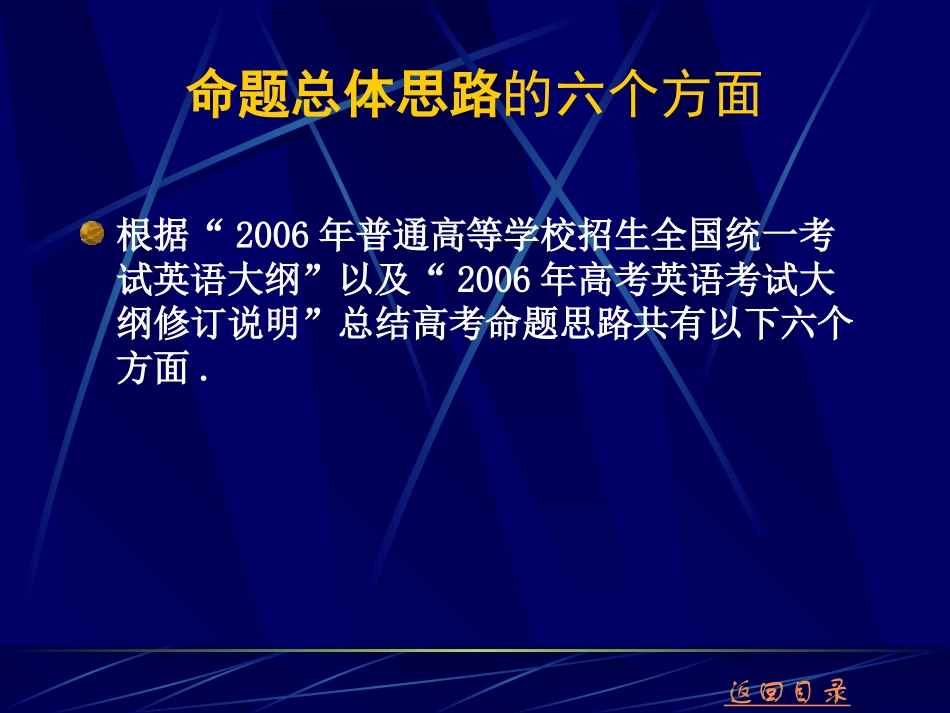 命题总体思路的六个方面

根据“ 2006 年普通高等学校招生全国统一考试英语大纲”以及“ 2006 年高考英语考试大纲修订说明”总结高考命题思路共有以下六个方面 .

返回目录